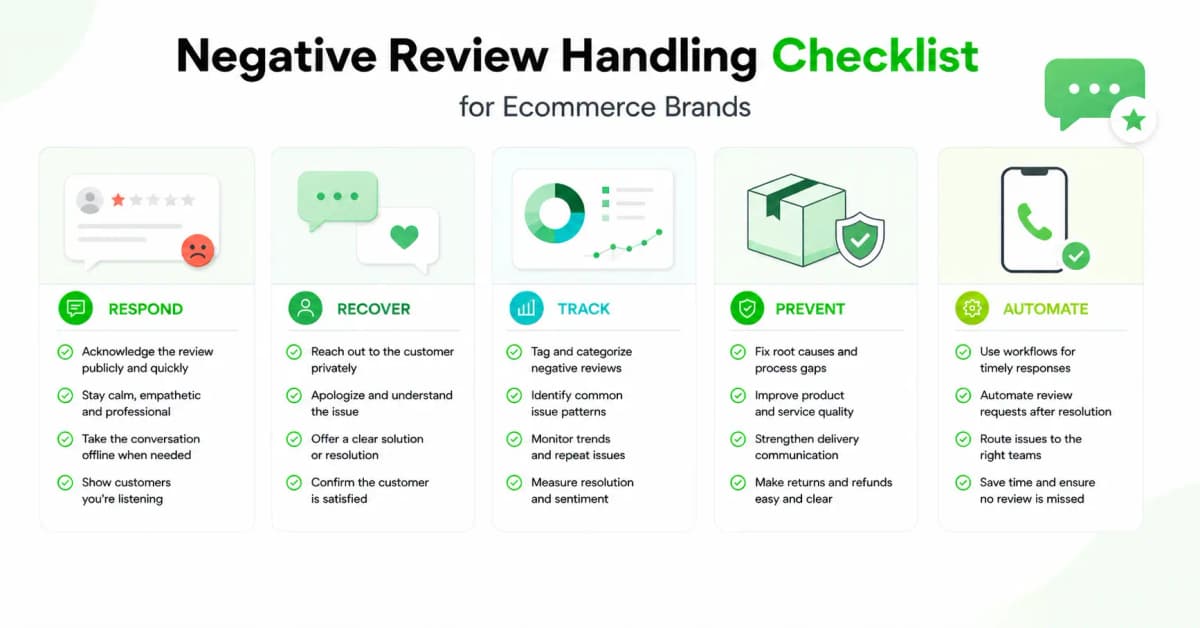 Negative Review Handling Checklist
for Ecommerce Brands

RESPOND
Acknowledge the review publicly and quickly
Stay calm, empathetic and professional
Take the conversation offline when needed
Show customers you're listening

RECOVER
Reach out to the customer privately
Apologize and understand the issue
Offer a clear solution or resolution
Confirm the customer is satisfied

TRACK
Tag and categorize negative reviews
Identify common issue patterns
Monitor trends and repeat issues
Measure resolution and sentiment

PREVENT
Fix root causes and process gaps
Improve product and service quality
Strengthen delivery communication
Make returns and refunds easy and clear

AUTOMATE
Use workflows for timely responses
Automate review requests after resolution
Route issues to the right teams
Save time and ensure no review is missed